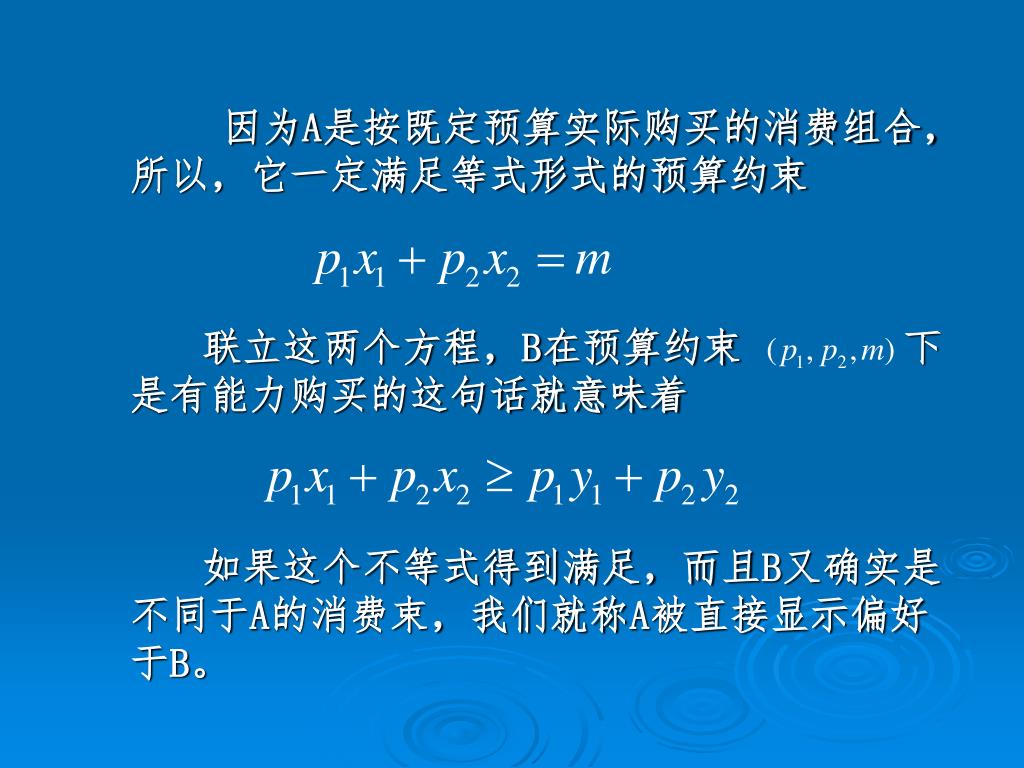 因为A是按既定预算实际购买的消费组合，所以，它一定满足等式形式的预算约束

$p_1x_1 + p_2x_2 = m$

联立这两个方程，B在预算约束 $(p_1, p_2, m)$ 下是有能力购买的这句话就意味着

$p_1x_1 + p_2x_2 \geq p_1y_1 + p_2y_2$

如果这个不等式得到满足，而且B又确实是不同于A的消费束，我们就称A被直接显示偏好于B。